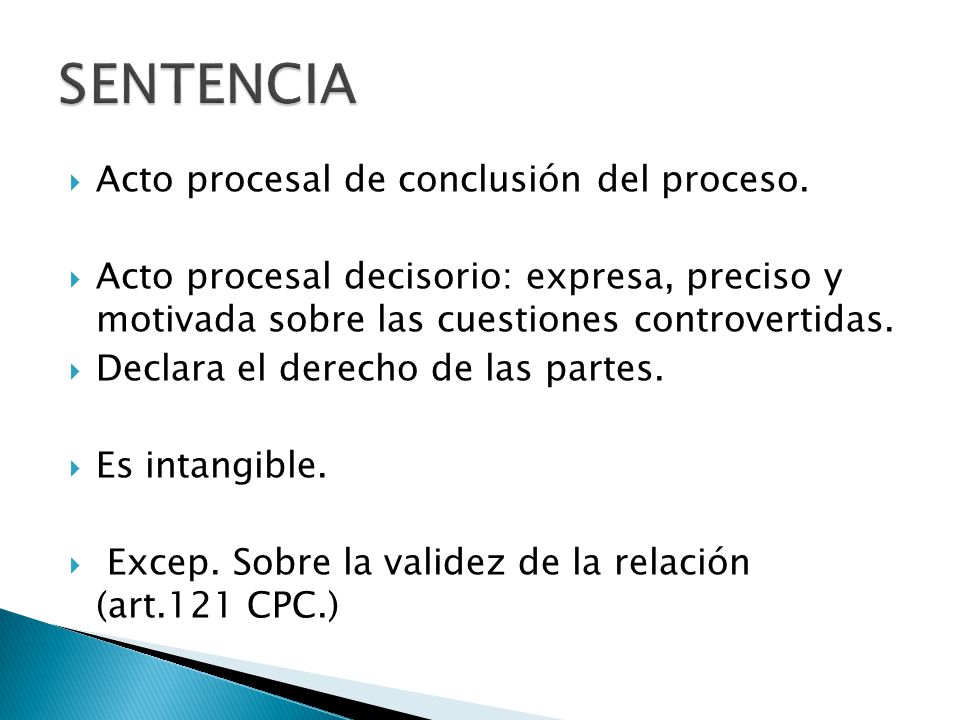 SENTENCIA

Acto procesal de conclusión del proceso.

Acto procesal decisorio: expresa, preciso y motivada sobre las cuestiones controvertidas.

Declara el derecho de las partes.

Es intangible.

Excep. Sobre la validez de la relación (art.121 CPC.)